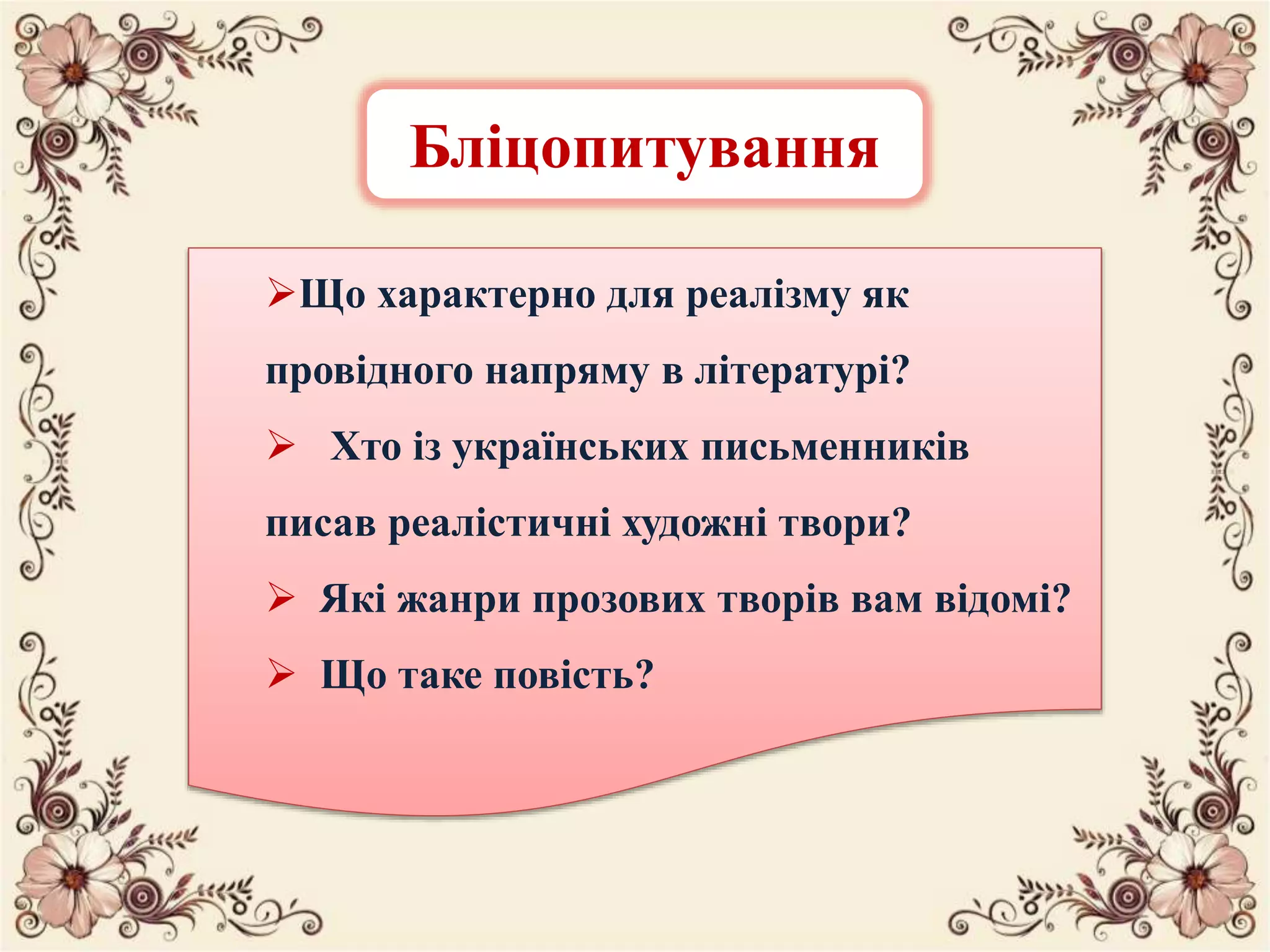 Бліцопитування

➢Що характерно для реалізму як провідного напряму в літературі?

➢ Хто із українських письменників писав реалістичні художні твори?

➢ Які жанри прозових творів вам відомі?

➢ Що таке повість?